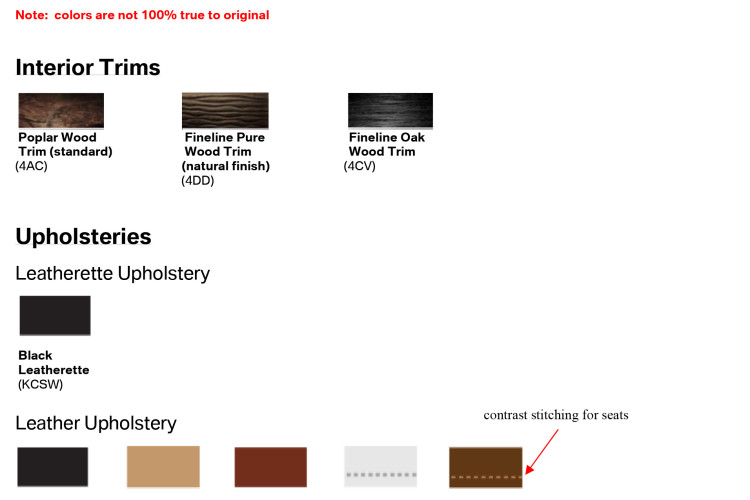 Note: colors are not 100% true to original

Interior Trims

Poplar Wood Trim (standard)
(4AC)

Fineline Pure Wood Trim (natural finish)
(4DD)

Fineline Oak Wood Trim
(4CV)

Upholsteries

Leatherette Upholstery

Black Leatherette
(KCSW)

Leather Upholstery

contrast stitching for seats